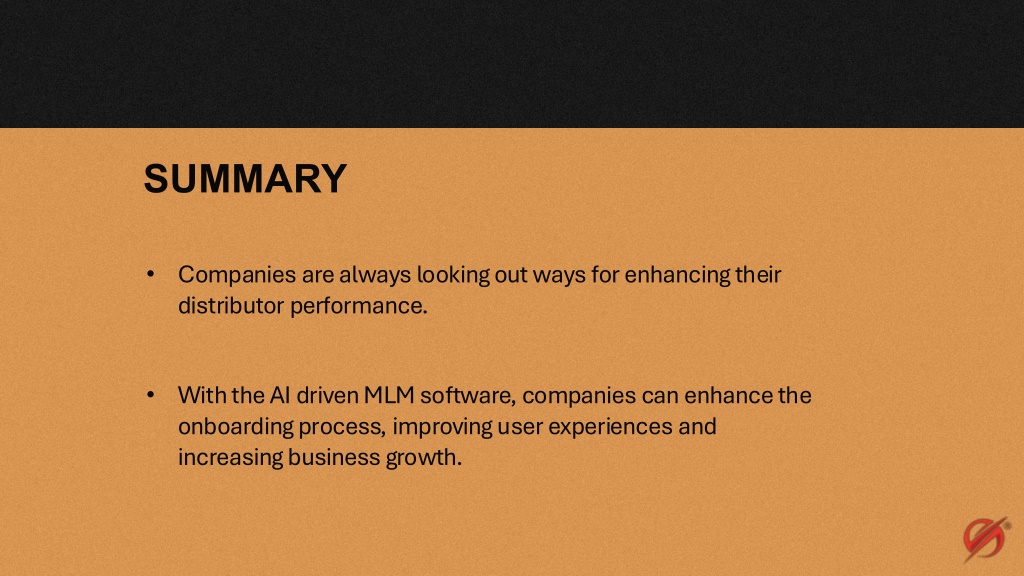 SUMMARY

• Companies are always looking out ways for enhancing their distributor performance.

• With the AI driven MLM software, companies can enhance the onboarding process, improving user experiences and increasing business growth.